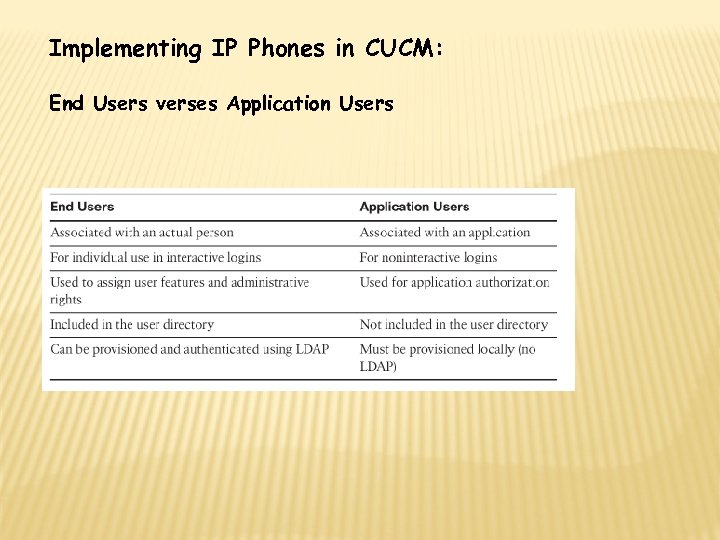 Implementing IP Phones in CUCM:

End Users verses Application Users

| End Users | Application Users |
|---|---|
| Associated with an actual person | Associated with an application |
| For individual use in interactive logins | For noninteractive logins |
| Used to assign user features and administrative rights | Used for application authorization |
| Included in the user directory | Not included in the user directory |
| Can be provisioned and authenticated using LDAP | Must be provisioned locally (no LDAP) |